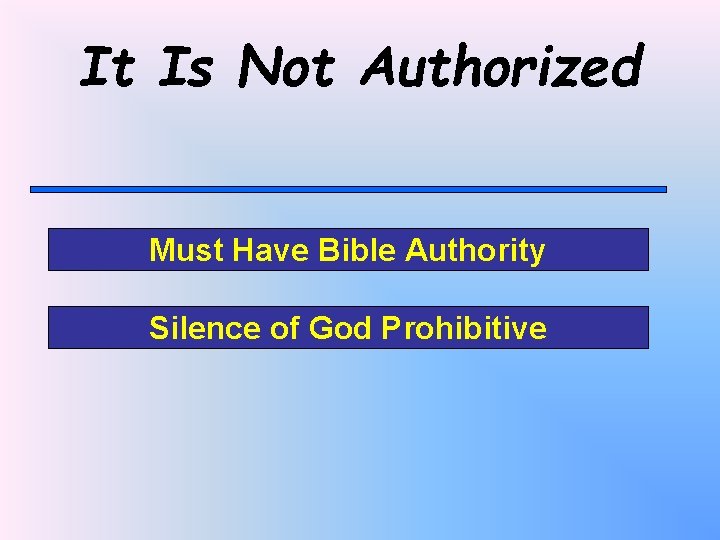 It Is Not Authorized

Must Have Bible Authority

Silence of God Prohibitive